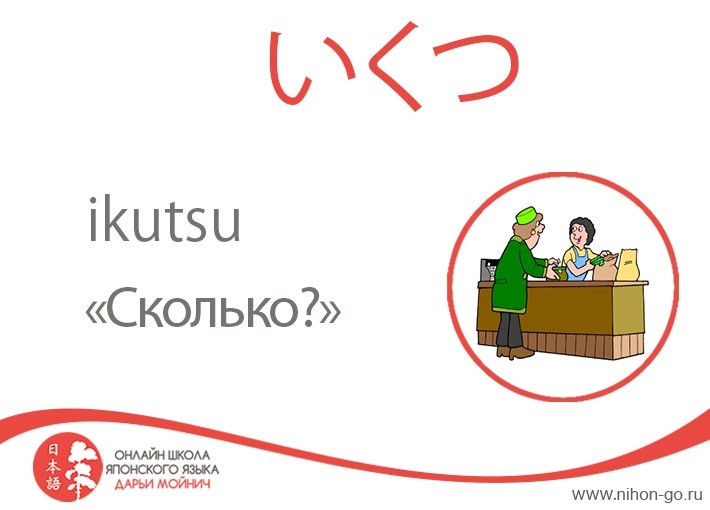 いくつ

ikutsu

«Сколько?»

日本語

ОНЛАЙН ШКОЛА
ЯПОНСКОГО ЯЗЫКА
ДАРЬИ МОЙНИЧ

www.nihon-go.ru